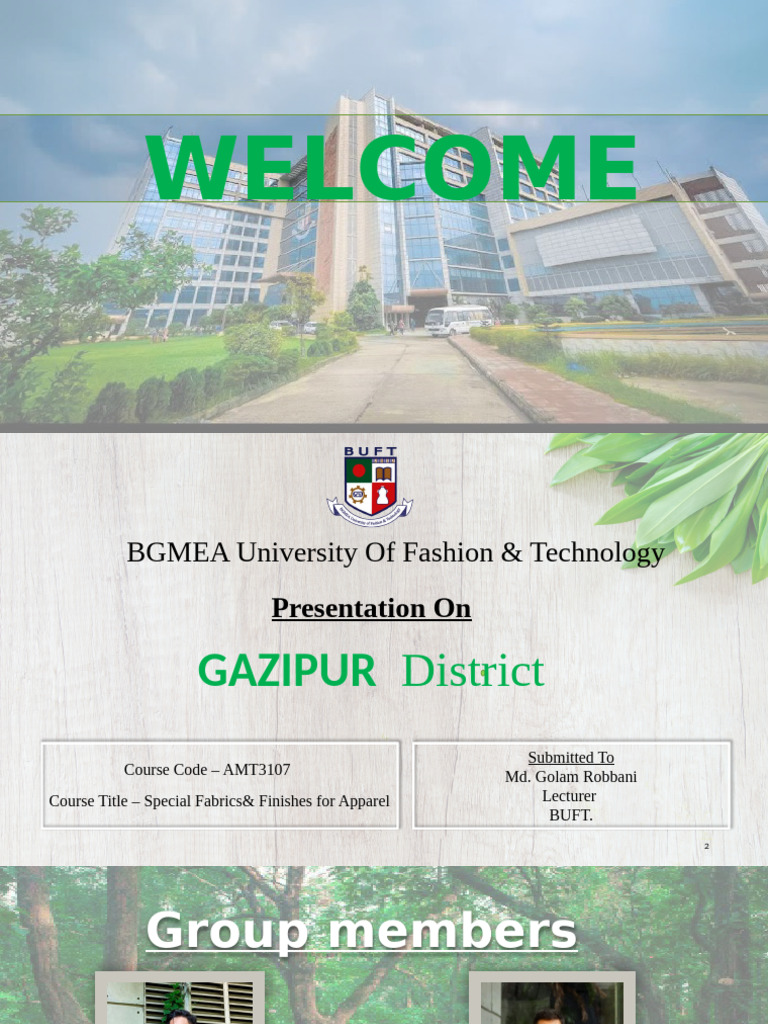 WELCOME

BUFT

BGMEA University Of Fashion & Technology

Presentation On

GAZIPUR District

Course Code – AMT3107

Course Title – Special Fabrics& Finishes for Apparel

Submitted To
Md. Golam Robbani
Lecturer
BUFT.

2

Group members